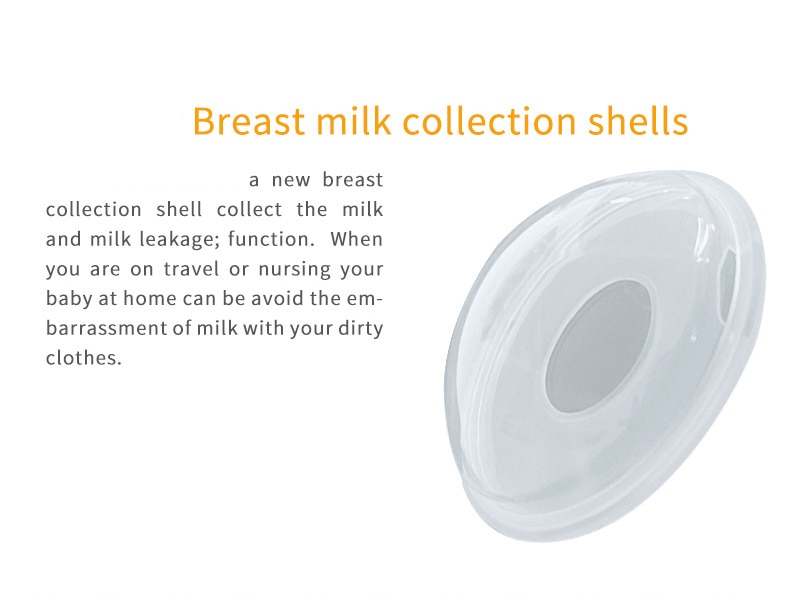 Breast milk collection shells

a new breast collection shell collect the milk and milk leakage; function. When you are on travel or nursing your baby at home can be avoid the embarrassment of milk with your dirty clothes.